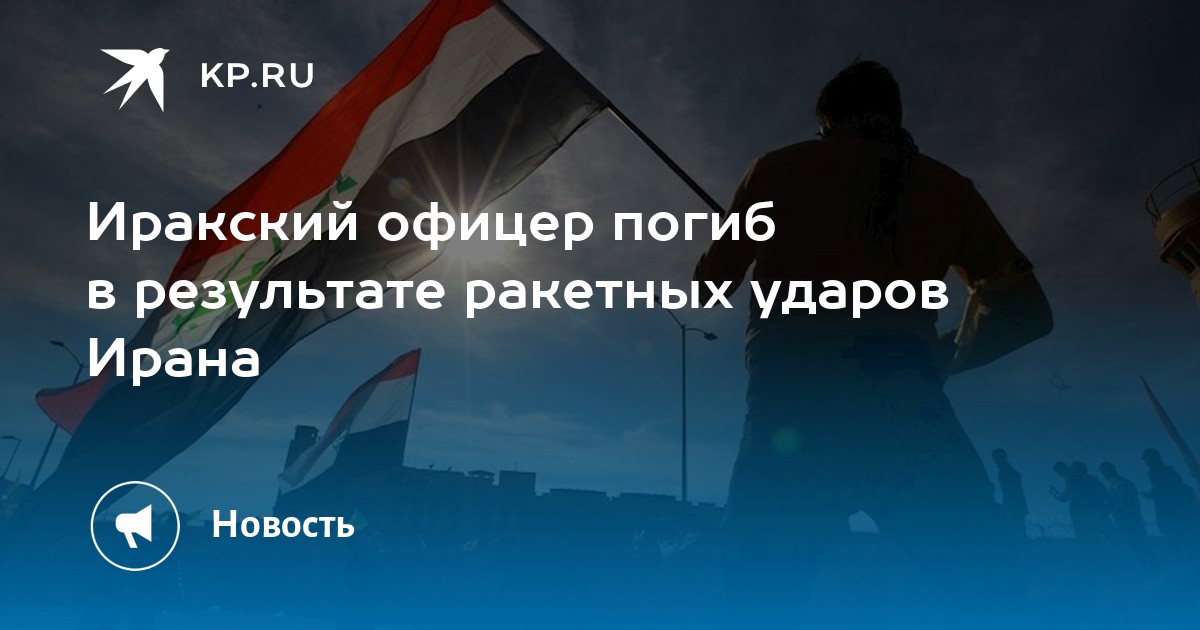 KP.RU

Иракский офицер погиб в результате ракетных ударов Ирана

Новость